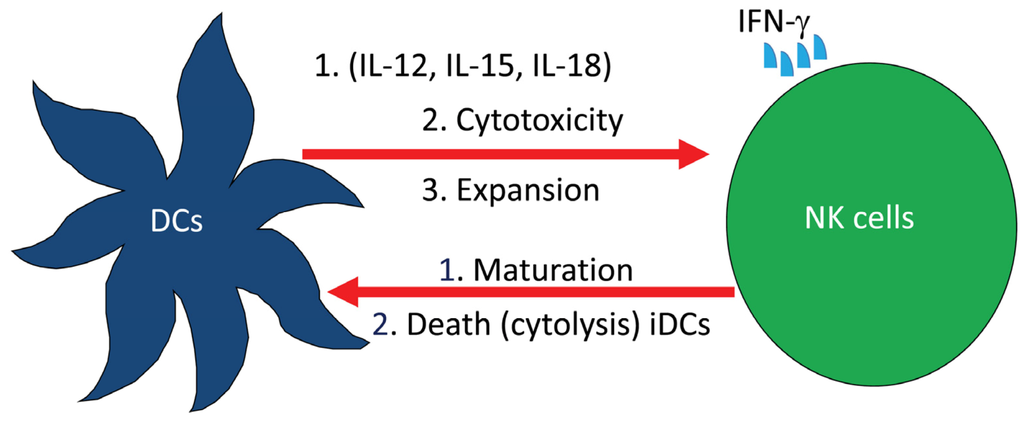 IFN-$\gamma$

1. (IL-12, IL-15, IL-18)

2. Cytotoxicity

3. Expansion

DCs

NK cells

1. Maturation

2. Death (cytolysis) iDCs